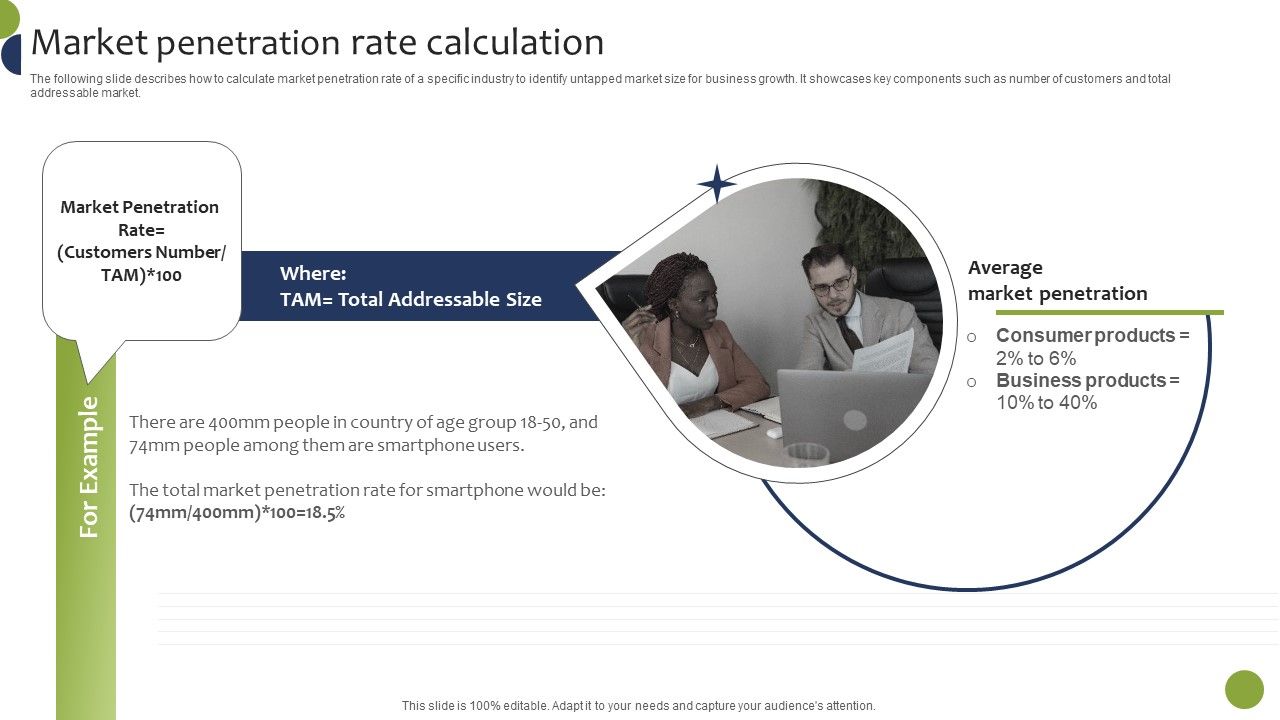 Market penetration rate calculation

The following slide describes how to calculate market penetration rate of a specific industry to identify untapped market size for business growth. It showcases key components such as number of customers and total addressable market.

Market Penetration Rate= (Customers Number/ TAM)*100

Where:
TAM= Total Addressable Size

For Example

There are 400mm people in country of age group 18-50, and 74mm people among them are smartphone users.

The total market penetration rate for smartphone would be: (74mm/400mm)*100=18.5%

Average market penetration

o Consumer products = 2% to 6%
o Business products = 10% to 40%

This slide is 100% editable. Adapt it to your needs and capture your audience's attention.